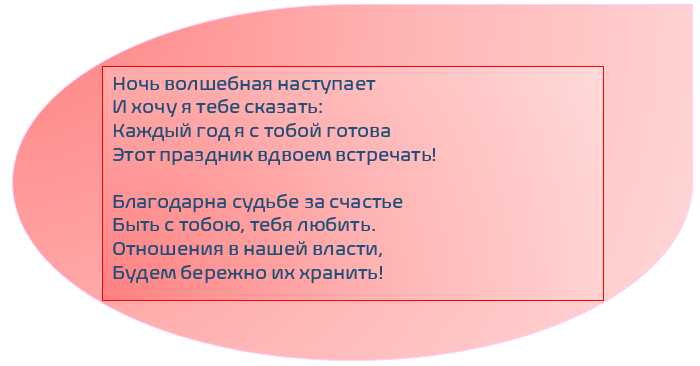 Ночь волшебная наступает
И хочу я тебе сказать:
Каждый год я с тобой готова
Этот праздник вдвоем встречать!

Благодарна судьбе за счастье
Быть с тобою, тебя любить.
Отношения в нашей власти,
Будем бережно их хранить!